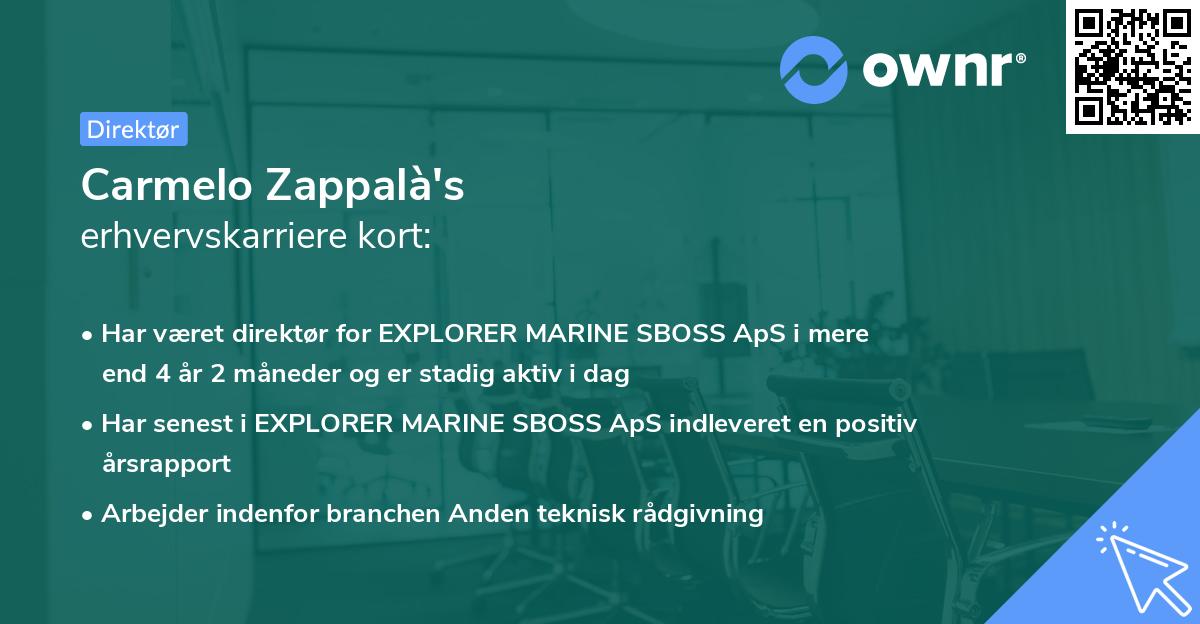 ownr®

Direktør

Carmelo Zappalà's
erhvervskarriere kort:

• Har været direktør for EXPLORER MARINE SBOSS ApS i mere end 4 år 2 måneder og er stadig aktiv i dag

• Har senest i EXPLORER MARINE SBOSS ApS indleveret en positiv årsrapport

• Arbejder indenfor branchen Anden teknisk rådgivning